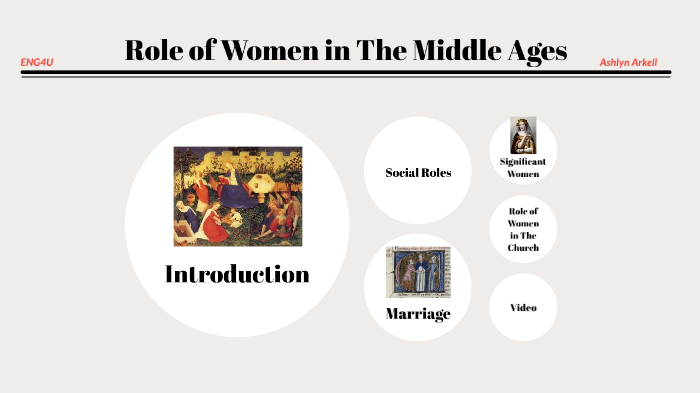 ENG4U

Role of Women in The Middle Ages

Ashlyn Arkell

Introduction

Social Roles

Marriage

Significant Women

Role of Women in The Church

Video